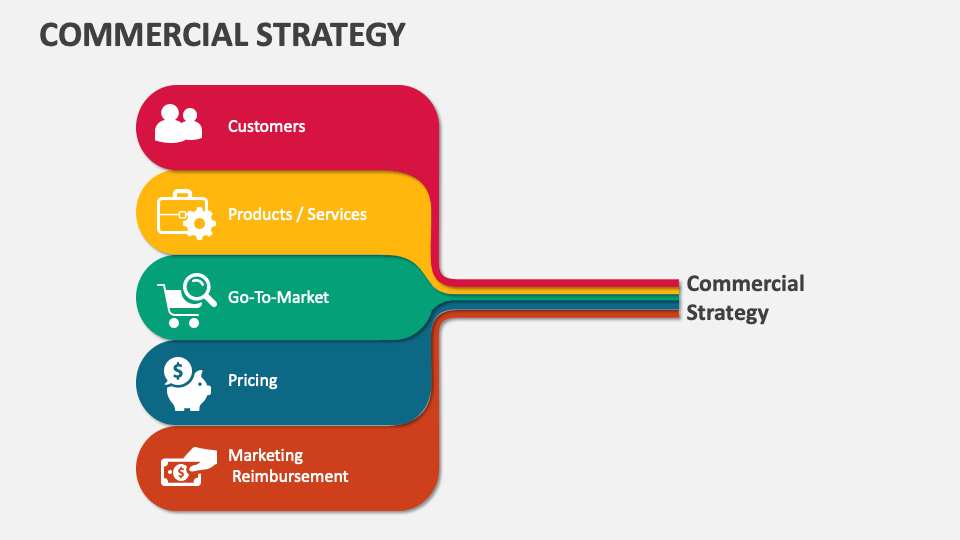 COMMERCIAL STRATEGY

Customers

Products / Services

Go-To-Market

Pricing

Marketing Reimbursement

Commercial Strategy